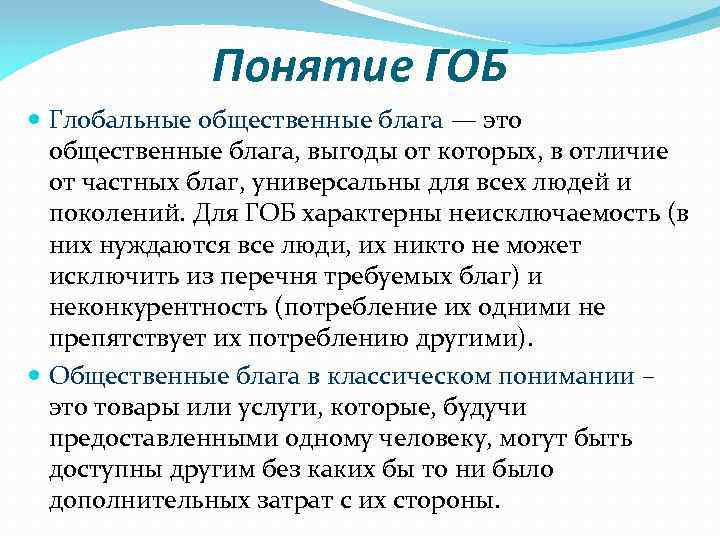 Понятие ГОБ

Глобальные общественные блага — это общественные блага, выгоды от которых, в отличие от частных благ, универсальны для всех людей и поколений. Для ГОБ характерны неисключаемость (в них нуждаются все люди, их никто не может исключить из перечня требуемых благ) и неконкурентность (потребление их одними не препятствует их потреблению другими).

Общественные блага в классическом понимании – это товары или услуги, которые, будучи предоставленными одному человеку, могут быть доступны другим без каких бы то ни было дополнительных затрат с их стороны.